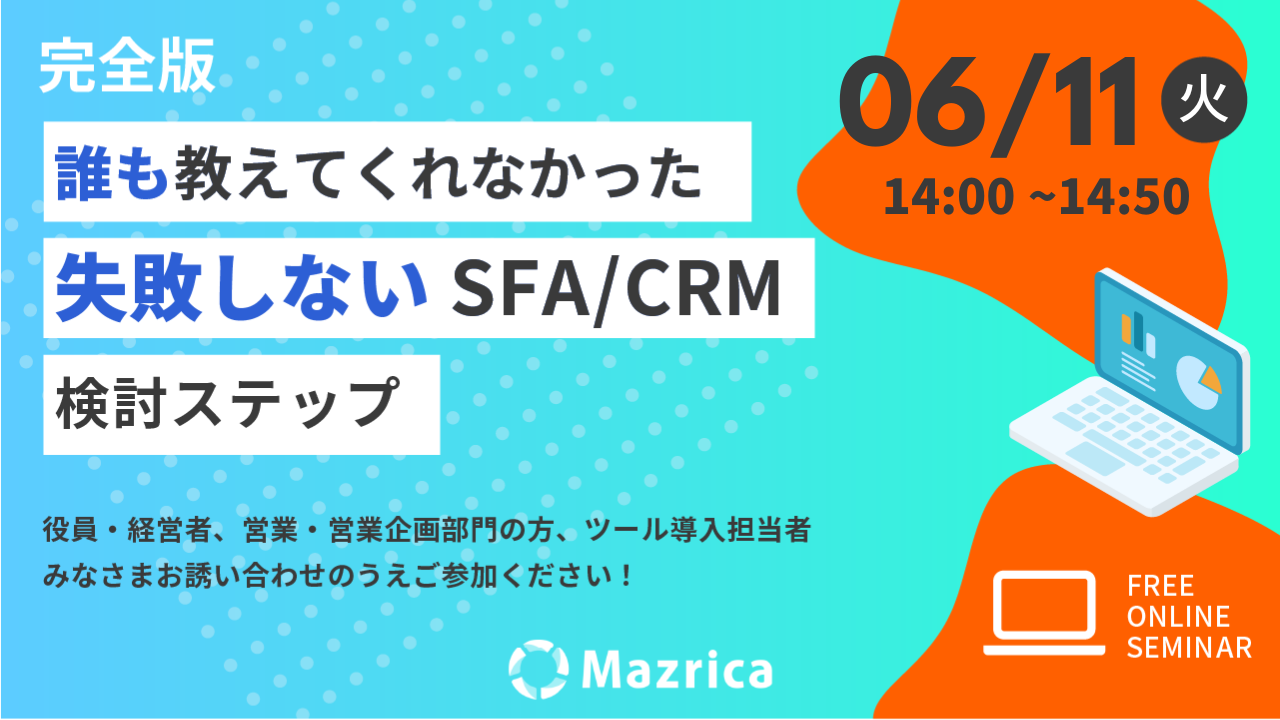 完全版

誰も教えてくれなかった

失敗しない SFA/CRM

検討ステップ

06/11 火

14:00 ~14:50

役員・経営者、営業・営業企画部門の方、ツール導入担当者
みなさまお誘い合わせのうえご参加ください！

Mazrica

FREE
ONLINE
SEMINAR